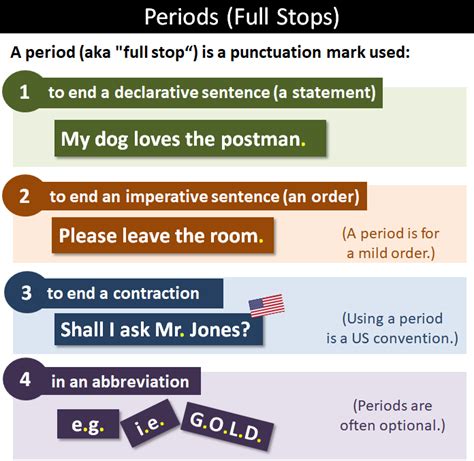 Periods (Full Stops)

A period (aka "full stop“) is a punctuation mark used:

1 to end a declarative sentence (a statement)

My dog loves the postman.

2 to end an imperative sentence (an order)

Please leave the room.

(A period is for a mild order.)

3 to end a contraction

Shall I ask Mr. Jones?

(Using a period is a US convention.)

4 in an abbreviation

e.g.

i.e.

G.O.L.D.

(Periods are often optional.)